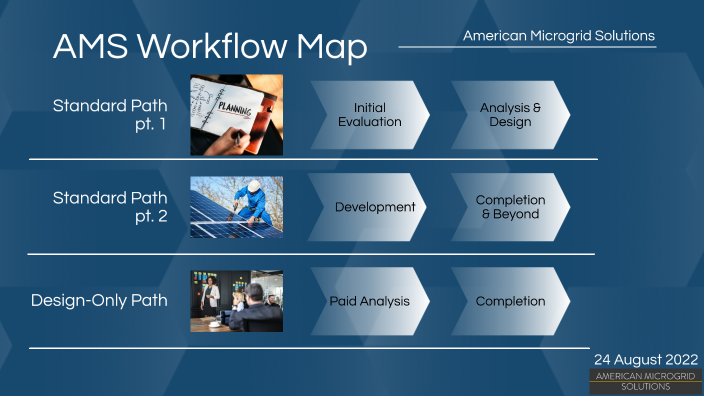 AMS Workflow Map

American Microgrid Solutions

Standard Path pt. 1

PLANNING

Initial Evaluation

Analysis & Design

Standard Path pt. 2

Development

Completion & Beyond

Design-Only Path

Paid Analysis

Completion

24 August 2022

AMERICAN MICROGRID SOLUTIONS